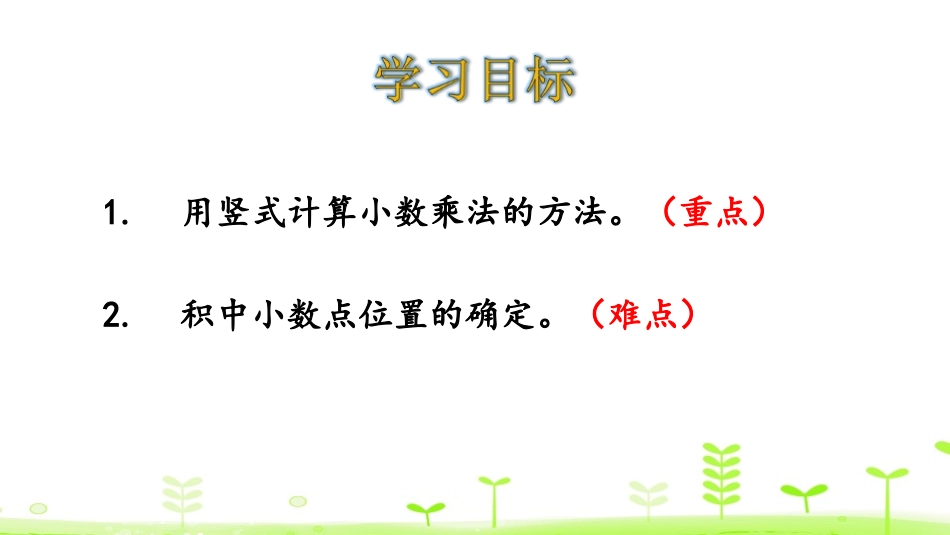 学习目标

1. 用竖式计算小数乘法的方法。（重点）

2. 积中小数点位置的确定。（难点）